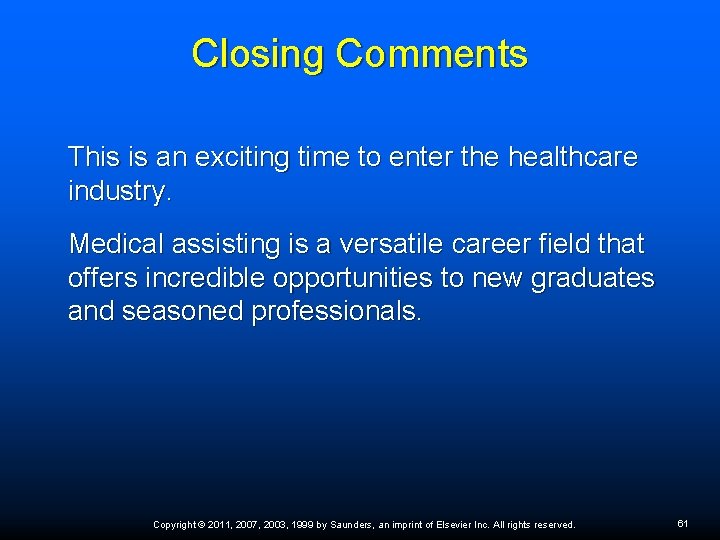 Closing Comments

This is an exciting time to enter the healthcare industry.

Medical assisting is a versatile career field that offers incredible opportunities to new graduates and seasoned professionals.

Copyright © 2011, 2007, 2003, 1999 by Saunders, an imprint of Elsevier Inc. All rights reserved.

61